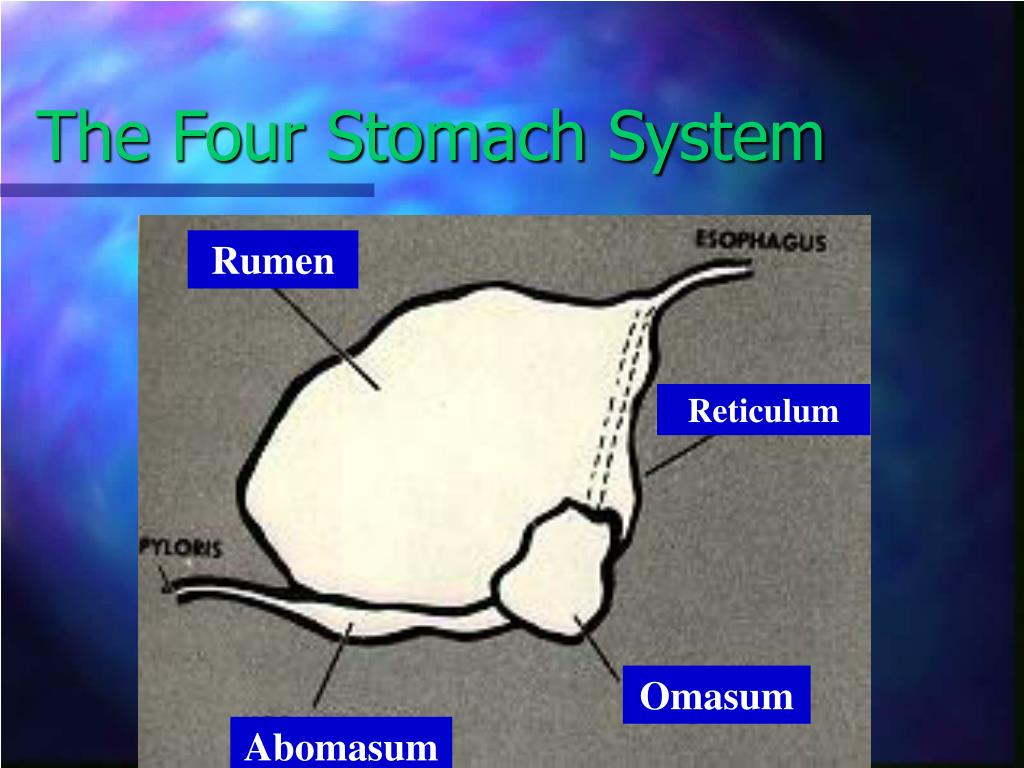 The Four Stomach System

Rumen

ESOPHAGUS

Reticulum

PYLORIS

Omasum

Abomasum